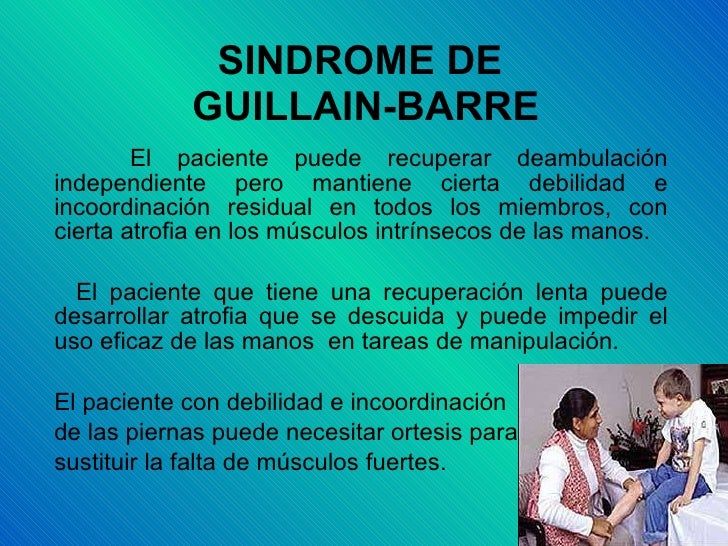 SINDROME DE GUILLAIN-BARRE

El paciente puede recuperar deambulación independiente pero mantiene cierta debilidad e incoordinación residual en todos los miembros, con cierta atrofia en los músculos intrínsecos de las manos.

El paciente que tiene una recuperación lenta puede desarrollar atrofia que se descuida y puede impedir el uso eficaz de las manos en tareas de manipulación.

El paciente con debilidad e incoordinación de las piernas puede necesitar ortesis para sustituir la falta de músculos fuertes.